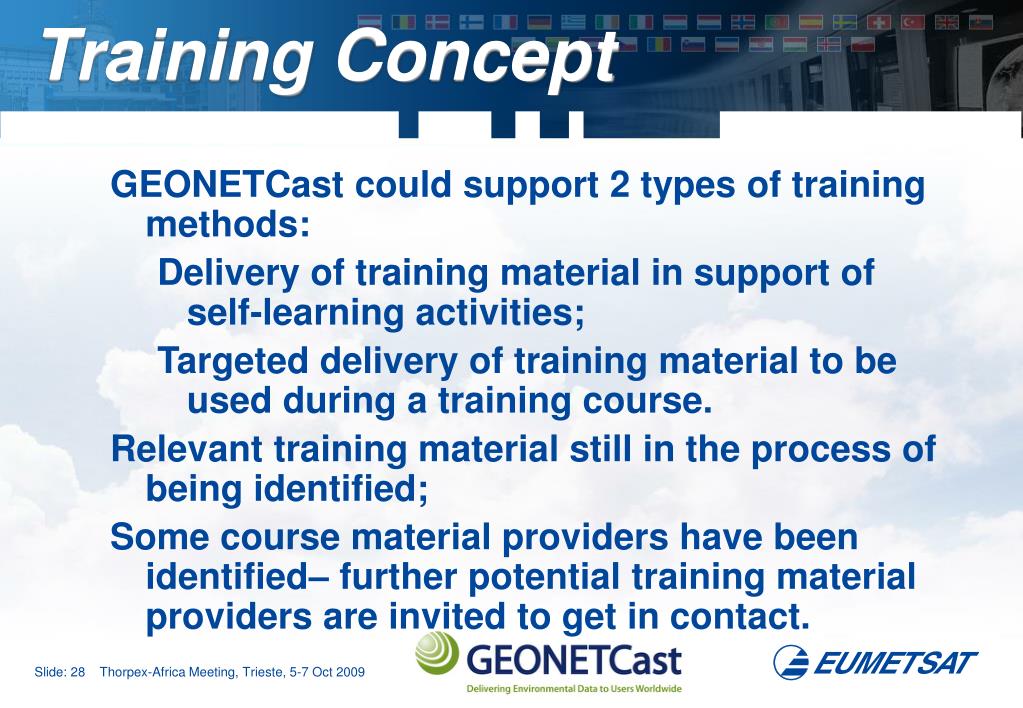 Training Concept

GEONETCast could support 2 types of training methods:

Delivery of training material in support of self-learning activities;

Targeted delivery of training material to be used during a training course.

Relevant training material still in the process of being identified;

Some course material providers have been identified– further potential training material providers are invited to get in contact.

Slide: 28 Thorpex-Africa Meeting, Trieste, 5-7 Oct 2009

GEONETCast
Delivering Environmental Data to Users Worldwide

EUMETSAT